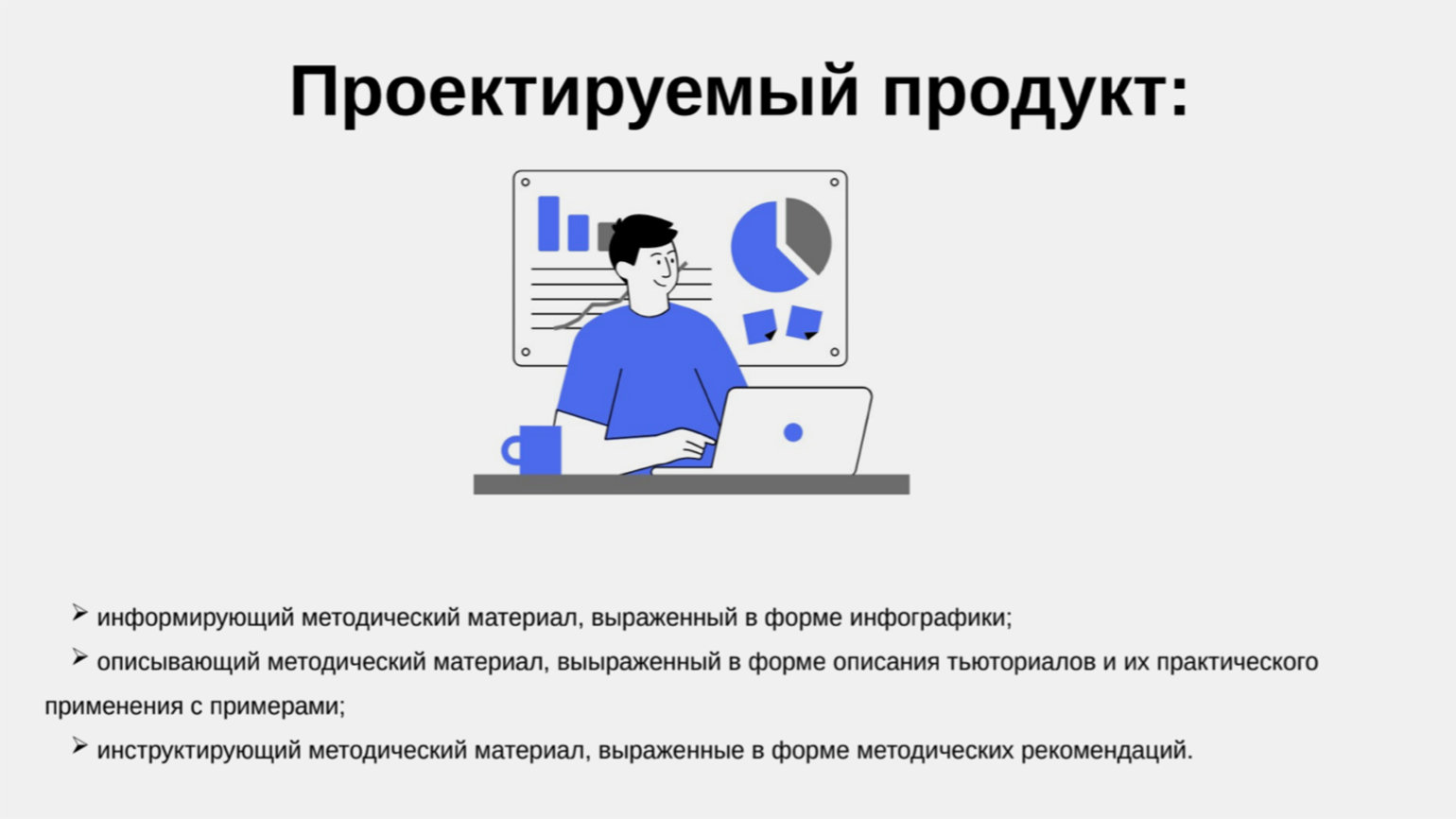 Проектируемый продукт:

➢ информирующий методический материал, выраженный в форме инфографики;

➢ описывающий методический материал, выыраженный в форме описания тьюториалов и их практического применения с примерами;

➢ инструктирующий методический материал, выраженные в форме методических рекомендаций.